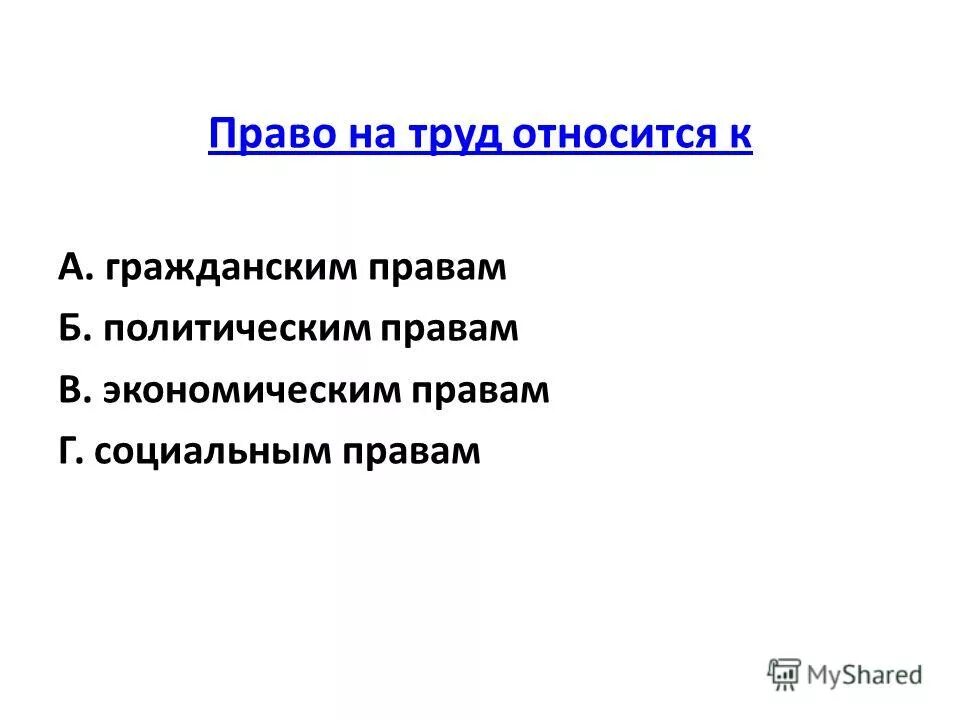 Право на труд относится к

А. гражданским правам
Б. политическим правам
В. экономическим правам
Г. социальным правам

MyShared